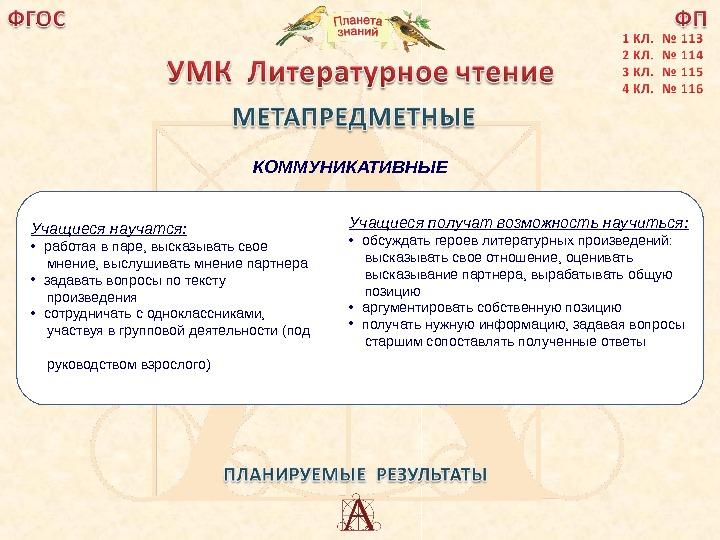 ФГОС

Планета знаний

ФП

1 КЛ. № 113
2 КЛ. № 114
3 КЛ. № 115
4 КЛ. № 116

УМК Литературное чтение

МЕТАПРЕДМЕТНЫЕ

КОММУНИКАТИВНЫЕ

Учащиеся научатся:
• работая в паре, высказывать свое мнение, выслушивать мнение партнера
• задавать вопросы по тексту произведения
• сотрудничать с одноклассниками, участвуя в групповой деятельности (под

руководством взрослого)

Учащиеся получат возможность научиться:
• обсуждать героев литературных произведений: высказывать свое отношение, оценивать высказывание партнера, вырабатывать общую позицию
• аргументировать собственную позицию
• получать нужную информацию, задавая вопросы старшим сопоставлять полученные ответы

ПЛАНИРУЕМЫЕ РЕЗУЛЬТАТЫ

А